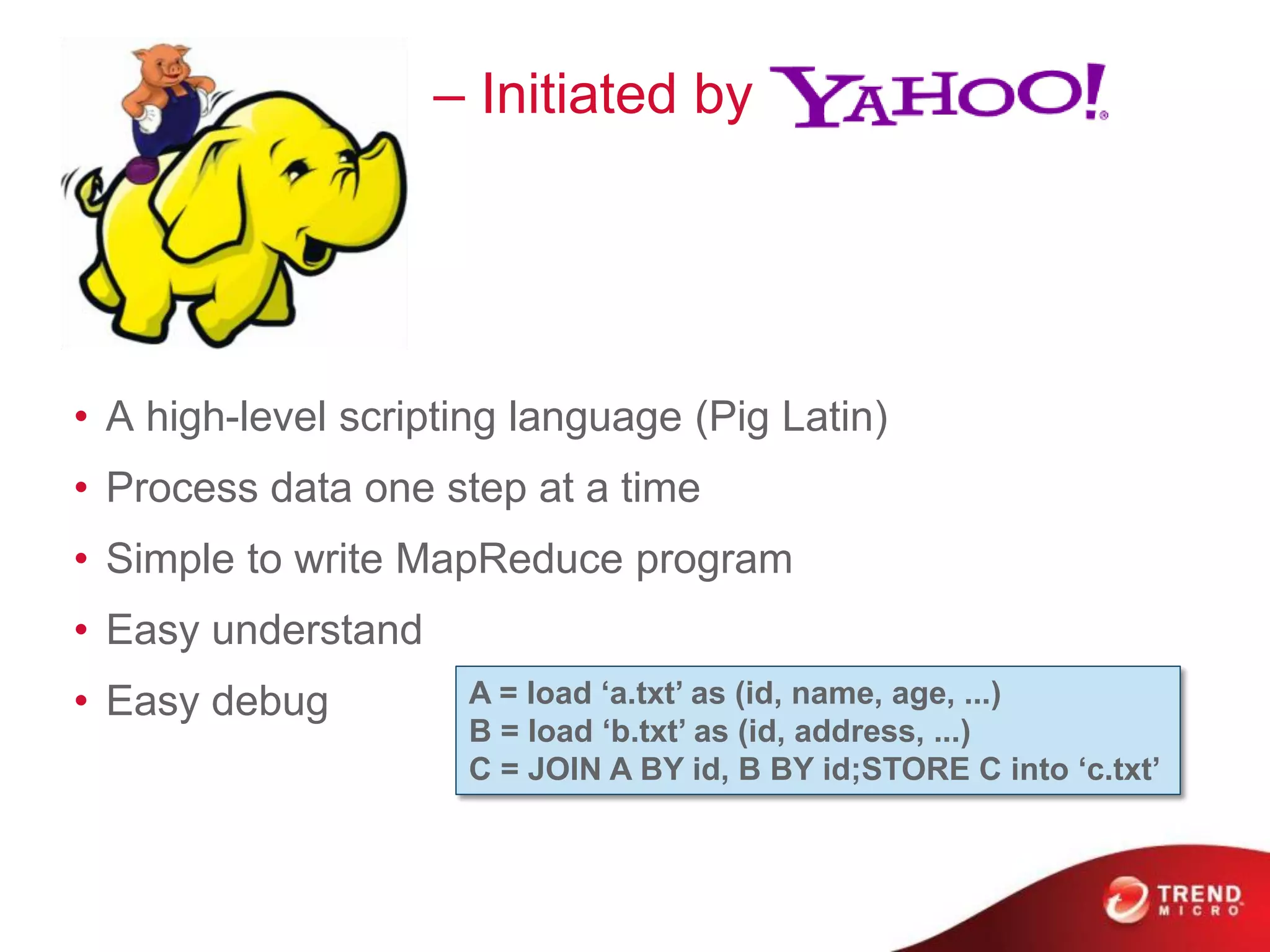 – Initiated by YAHOO!

• A high-level scripting language (Pig Latin)
• Process data one step at a time
• Simple to write MapReduce program
• Easy understand
• Easy debug

A = load ‘a.txt’ as (id, name, age, ...)
B = load ‘b.txt’ as (id, address, ...)
C = JOIN A BY id, B BY id;STORE C into ‘c.txt’

TREND MICRO